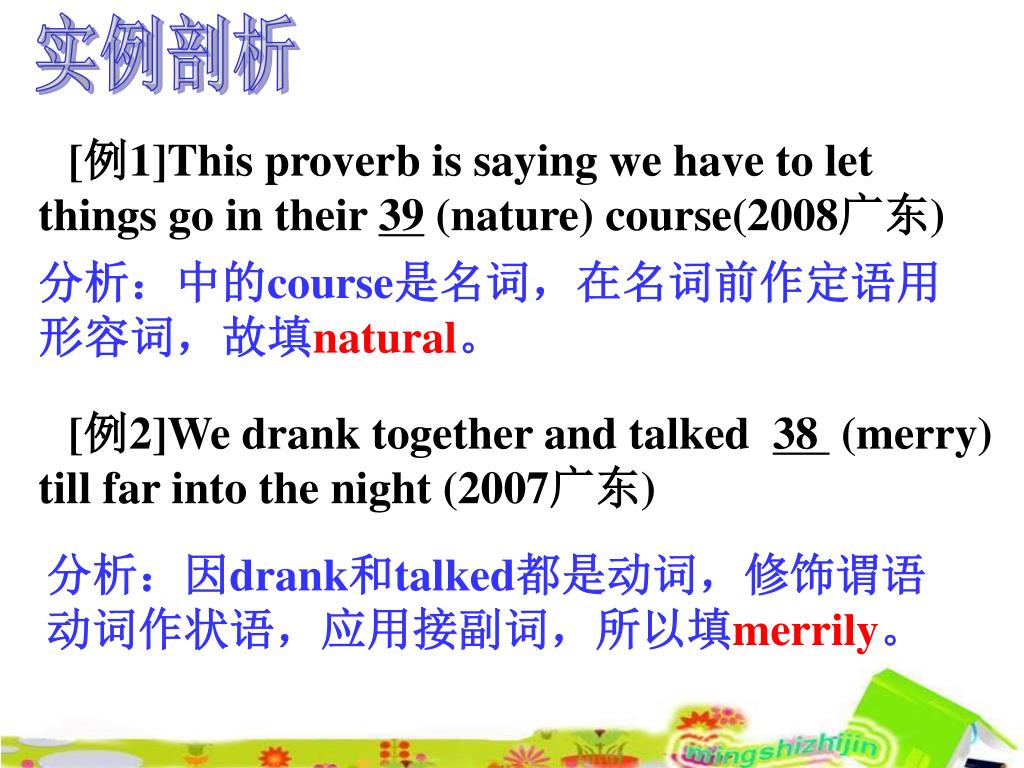 实例剖析

[例1]This proverb is saying we have to let things go in their 39 (nature) course(2008广东)

分析：中的course是名词，在名词前作定语用形容词，故填natural。

[例2]We drank together and talked 38 (merry) till far into the night (2007广东)

分析：因drank和talked都是动词，修饰谓语动词作状语，应用接副词，所以填merrily。

mingshizhijin